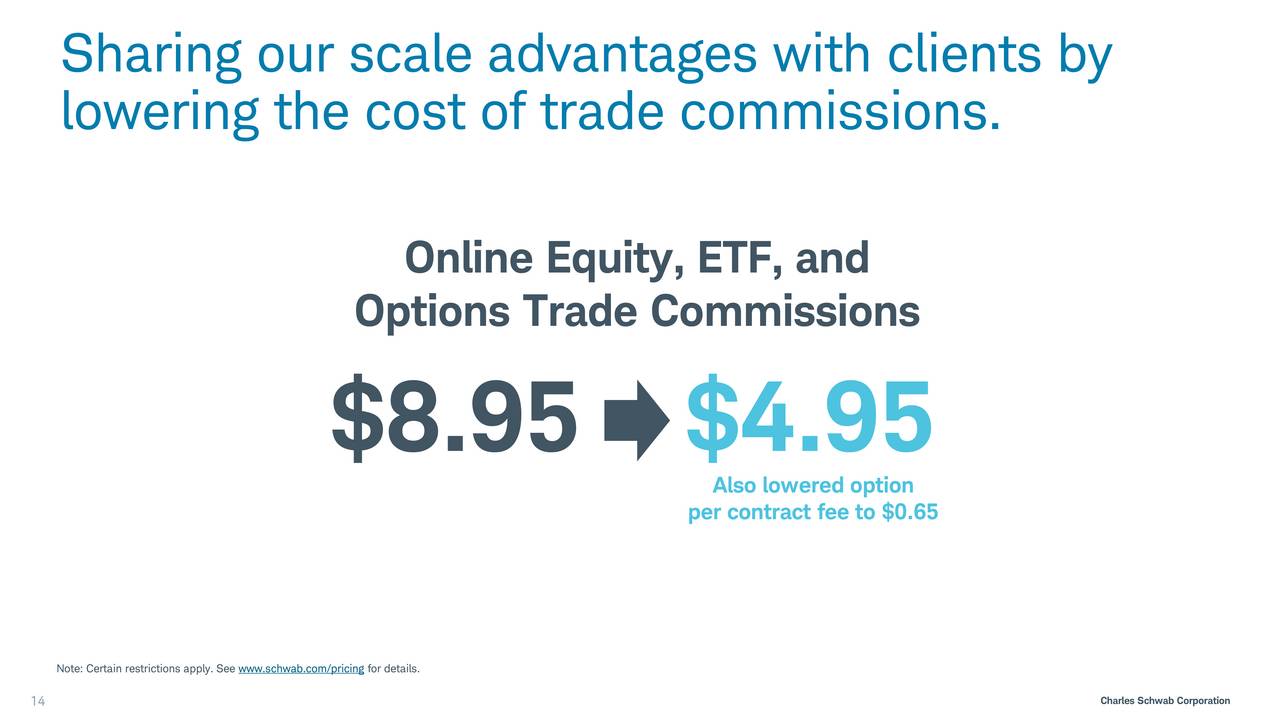 Sharing our scale advantages with clients by lowering the cost of trade commissions.

Online Equity, ETF, and Options Trade Commissions

\$8.95 \$4.95

Also lowered option per contract fee to \$0.65

Note: Certain restrictions apply. See www.schwab.com/pricing for details.

14

Charles Schwab Corporation